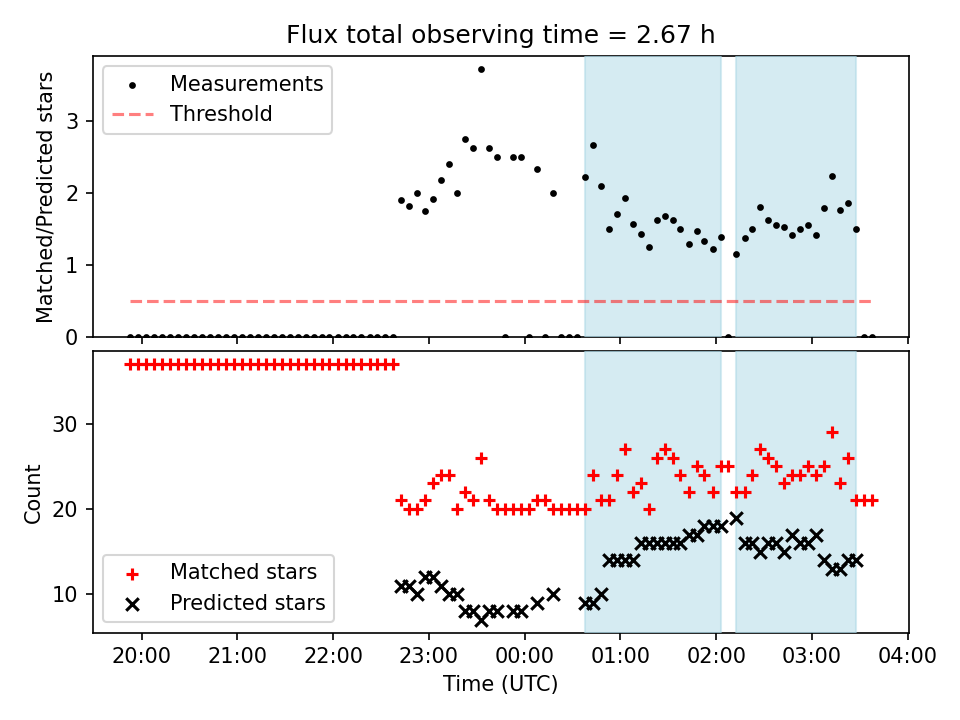 Flux total observing time = 2.67 h

Matched/Predicted stars

Measurements
Threshold

3
2
1
0

Count

30
20
10

Matched stars
Predicted stars

20:00 21:00 22:00 23:00 00:00 01:00 02:00 03:00 04:00
Time (UTC)